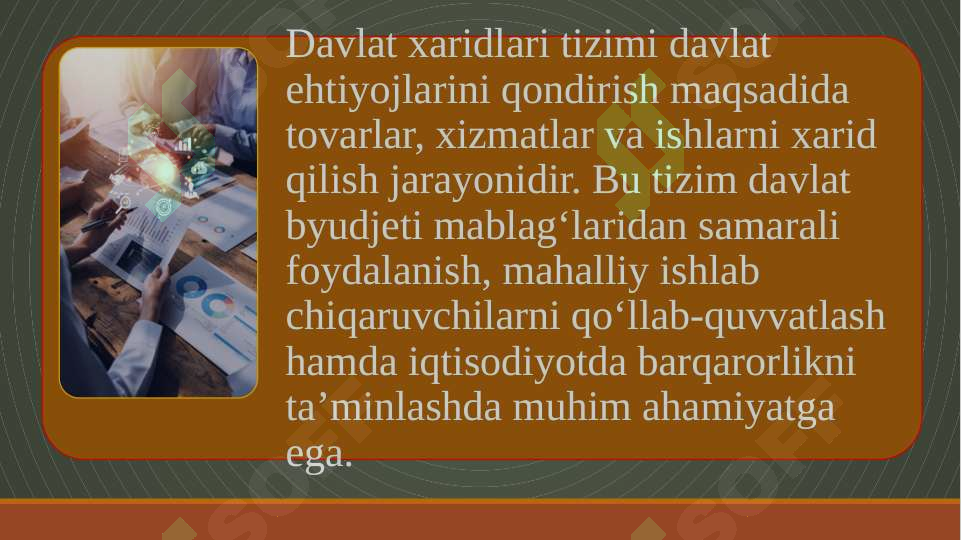 Davlat xaridlari tizimi davlat ehtiyojlarini qondirish maqsadida tovarlar, xizmatlar va ishlarni xarid qilish jarayonidir. Bu tizim davlat byudjeti mablag‘laridan samarali foydalanish, mahalliy ishlab chiqaruvchilarni qo‘llab-quvvatlash hamda iqtisodiyotda barqarorlikni ta’minlashda muhim ahamiyatga ega.